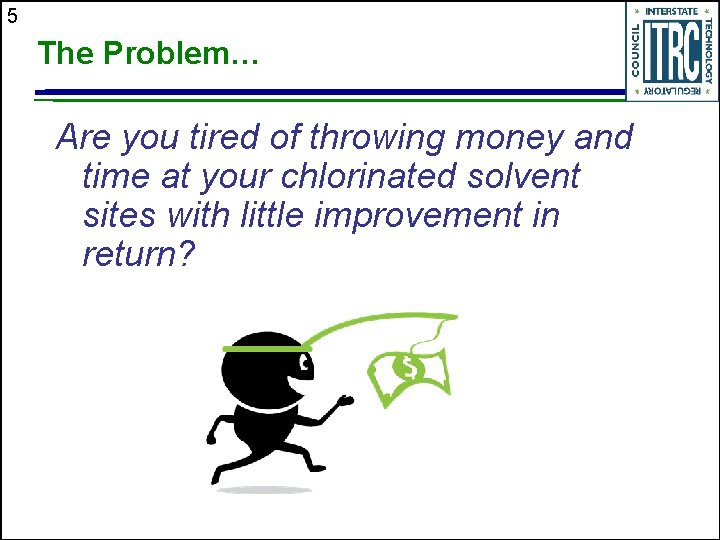 5

The Problem…

INTERSTATE TECHNOLOGY REGULATORY COUNCIL ITRC

Are you tired of throwing money and time at your chlorinated solvent sites with little improvement in return?

$